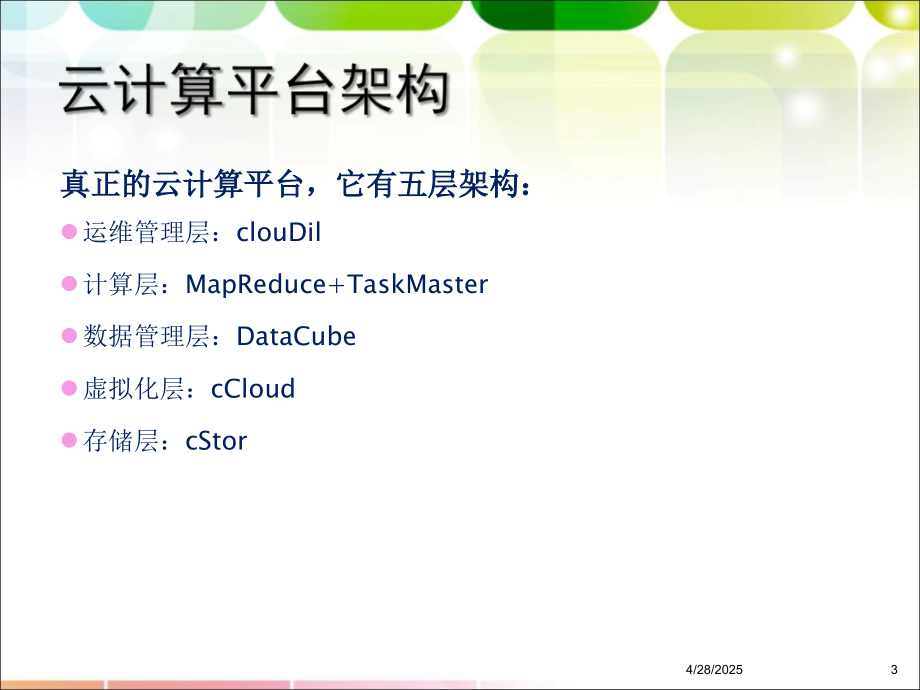 云计算平台架构

真正的云计算平台，它有五层架构：

运维管理层：clouDil

计算层：MapReduce+TaskMaster

数据管理层：DataCube

虚拟化层：cCloud

存储层：cStor

4/28/2025

3